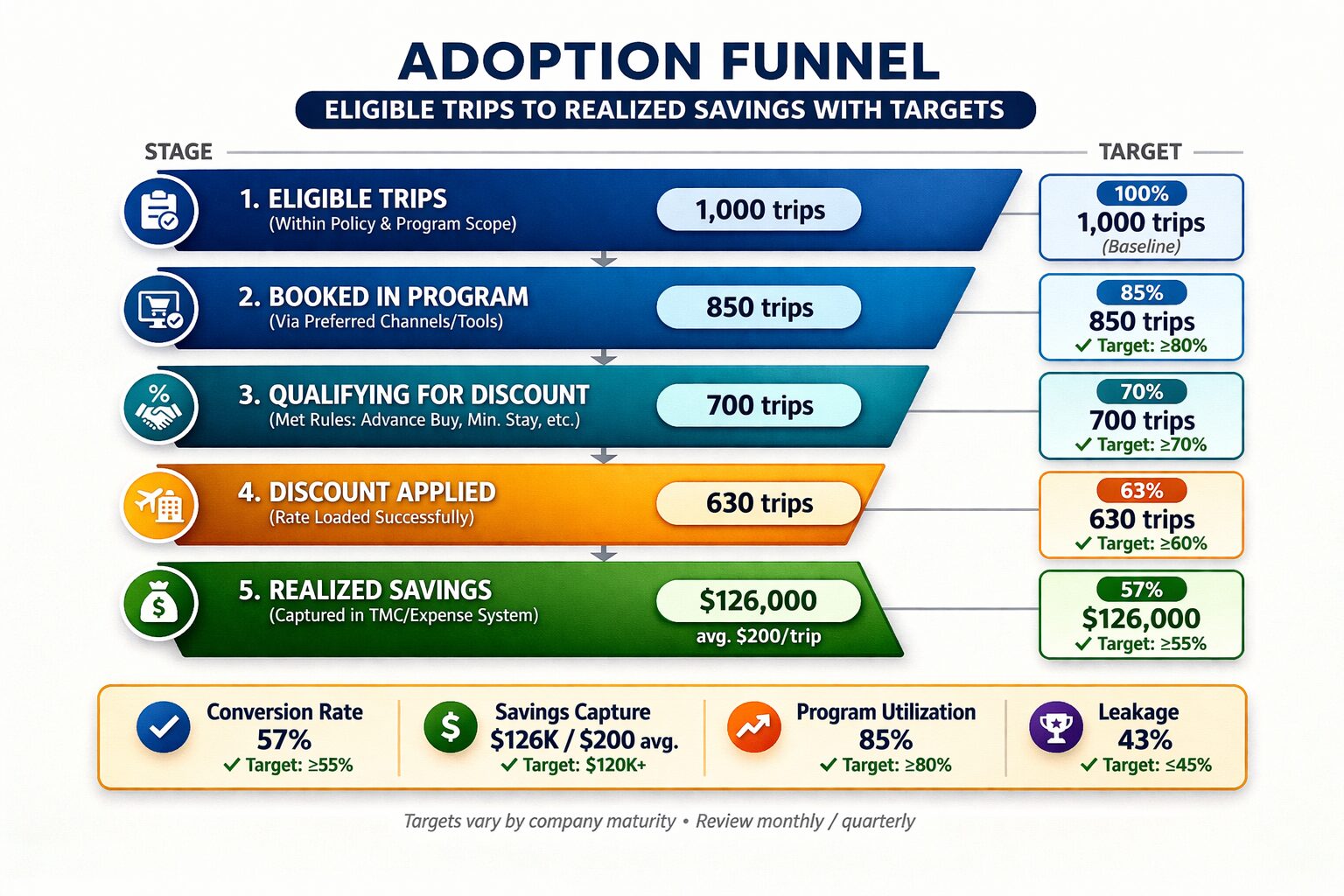 ADOPTION FUNNEL

ELIGIBLE TRIPS TO REALIZED SAVINGS WITH TARGETS

STAGE

TARGET

1. ELIGIBLE TRIPS
(Within Policy & Program Scope)
1,000 trips

100%
1,000 trips
(Baseline)

2. BOOKED IN PROGRAM
(Via Preferred Channels/Tools)
850 trips

85%
850 trips
✓ Target: ≥80%

3. QUALIFYING FOR DISCOUNT
(Met Rules: Advance Buy, Min. Stay, etc.)
700 trips

70%
700 trips
✓ Target: ≥70%

4. DISCOUNT APPLIED
(Rate Loaded Successfully)
630 trips

63%
630 trips
✓ Target: ≥60%

5. REALIZED SAVINGS
(Captured in TMC/Expense System)
$126,000
avg. $200/trip

57%
$126,000
✓ Target: ≥55%

Conversion Rate
57%
✓ Target: ≥55%

Savings Capture
$126K / $200 avg.
✓ Target: $120K+

Program Utilization
85%
✓ Target: ≥80%

Leakage
43%
✓ Target: ≤45%

Targets vary by company maturity • Review monthly / quarterly